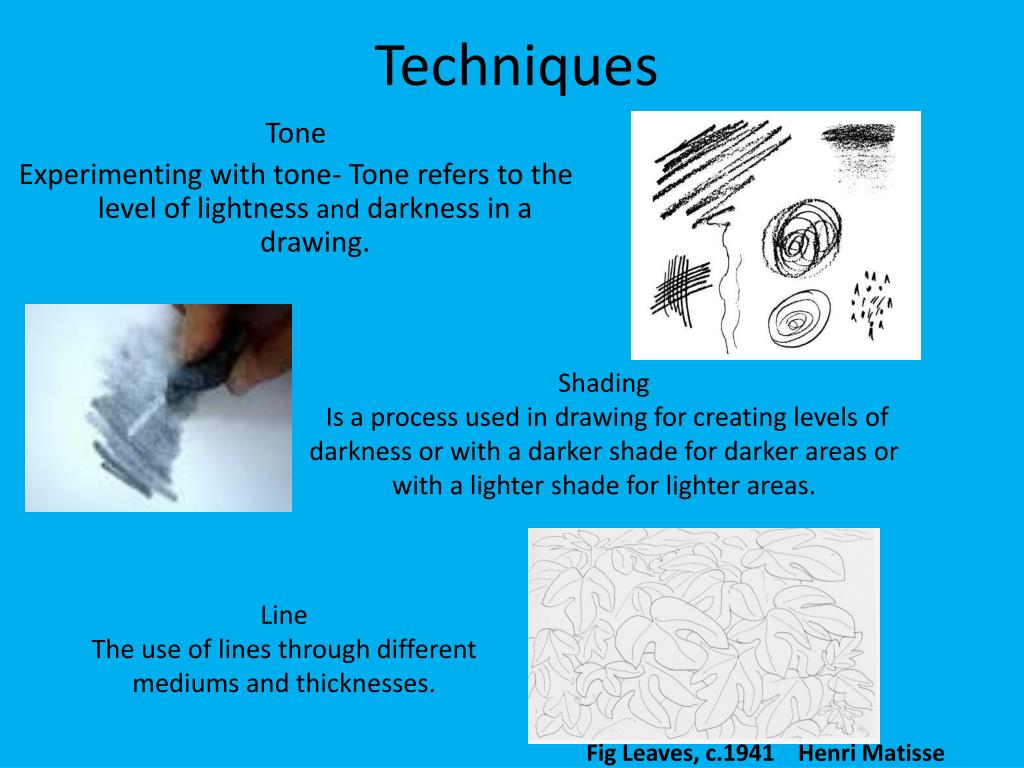 Techniques

Tone
Experimenting with tone- Tone refers to the level of lightness and darkness in a drawing.

Shading
Is a process used in drawing for creating levels of darkness or with a darker shade for darker areas or with a lighter shade for lighter areas.

Line
The use of lines through different mediums and thicknesses.

Fig Leaves, c.1941 Henri Matisse